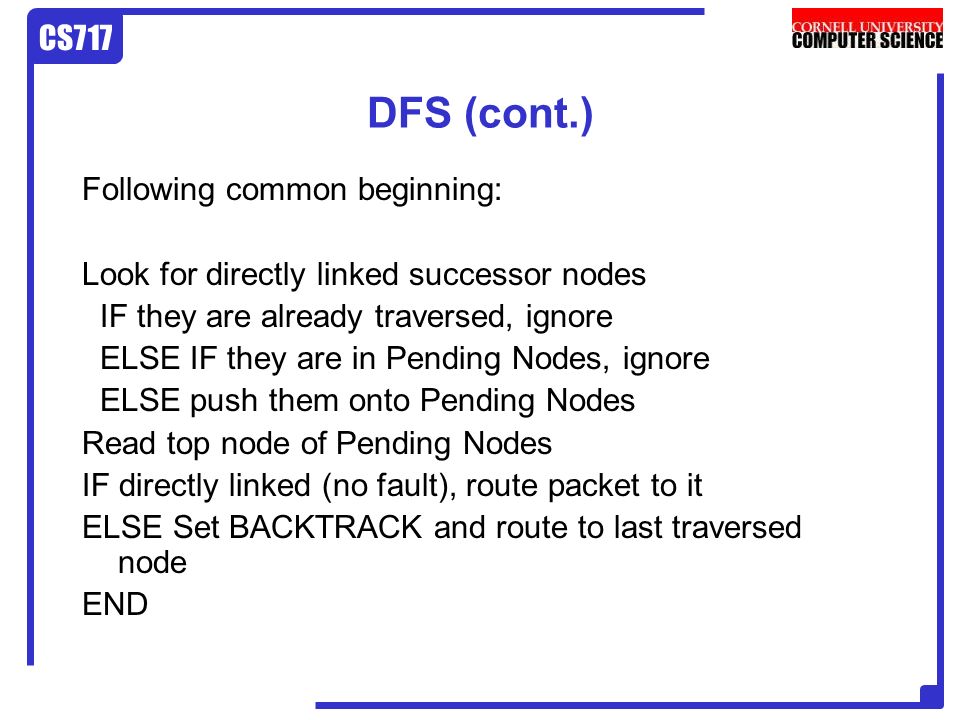 CS717

CORNELL UNIVERSITY
COMPUTER SCIENCE

DFS (cont.)

Following common beginning:

Look for directly linked successor nodes
IF they are already traversed, ignore
ELSE IF they are in Pending Nodes, ignore
ELSE push them onto Pending Nodes
Read top node of Pending Nodes
IF directly linked (no fault), route packet to it
ELSE Set BACKTRACK and route to last traversed node
END